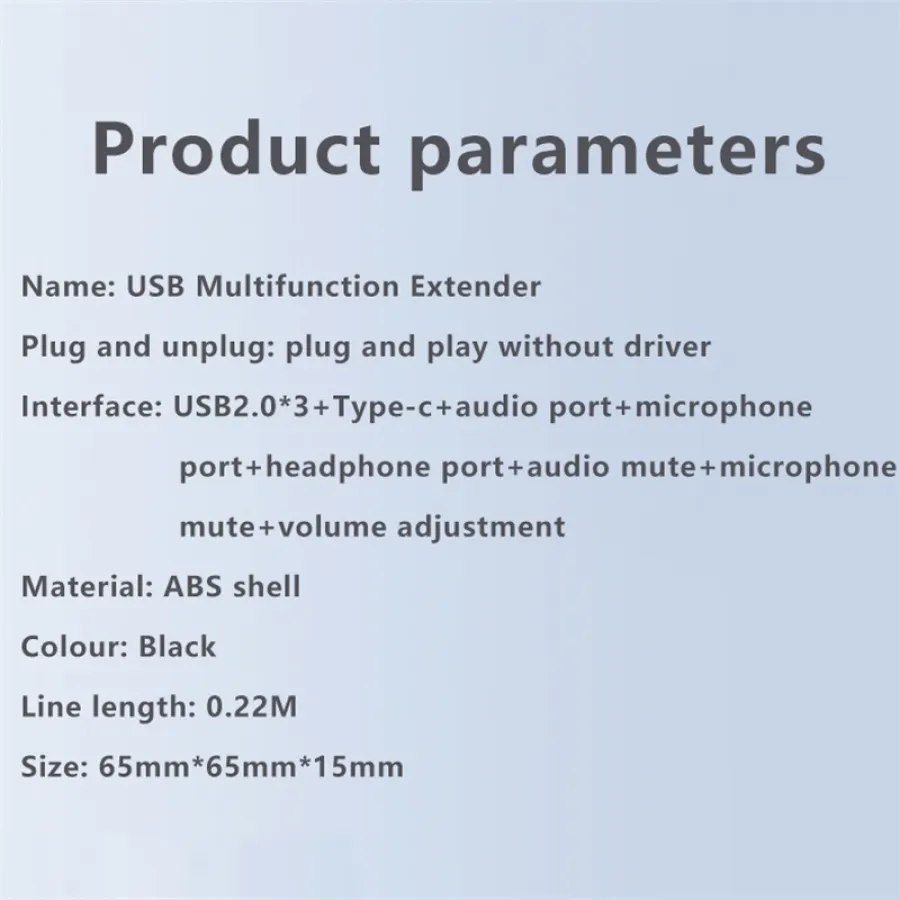 Product parameters

Name: USB Multifunction Extender

Plug and unplug: plug and play without driver

Interface: USB2.0*3+Type-c+audio port+microphone port+headphone port+audio mute+microphone mute+volume adjustment

Material: ABS shell

Colour: Black

Line length: 0.22M

Size: 65mm*65mm*15mm